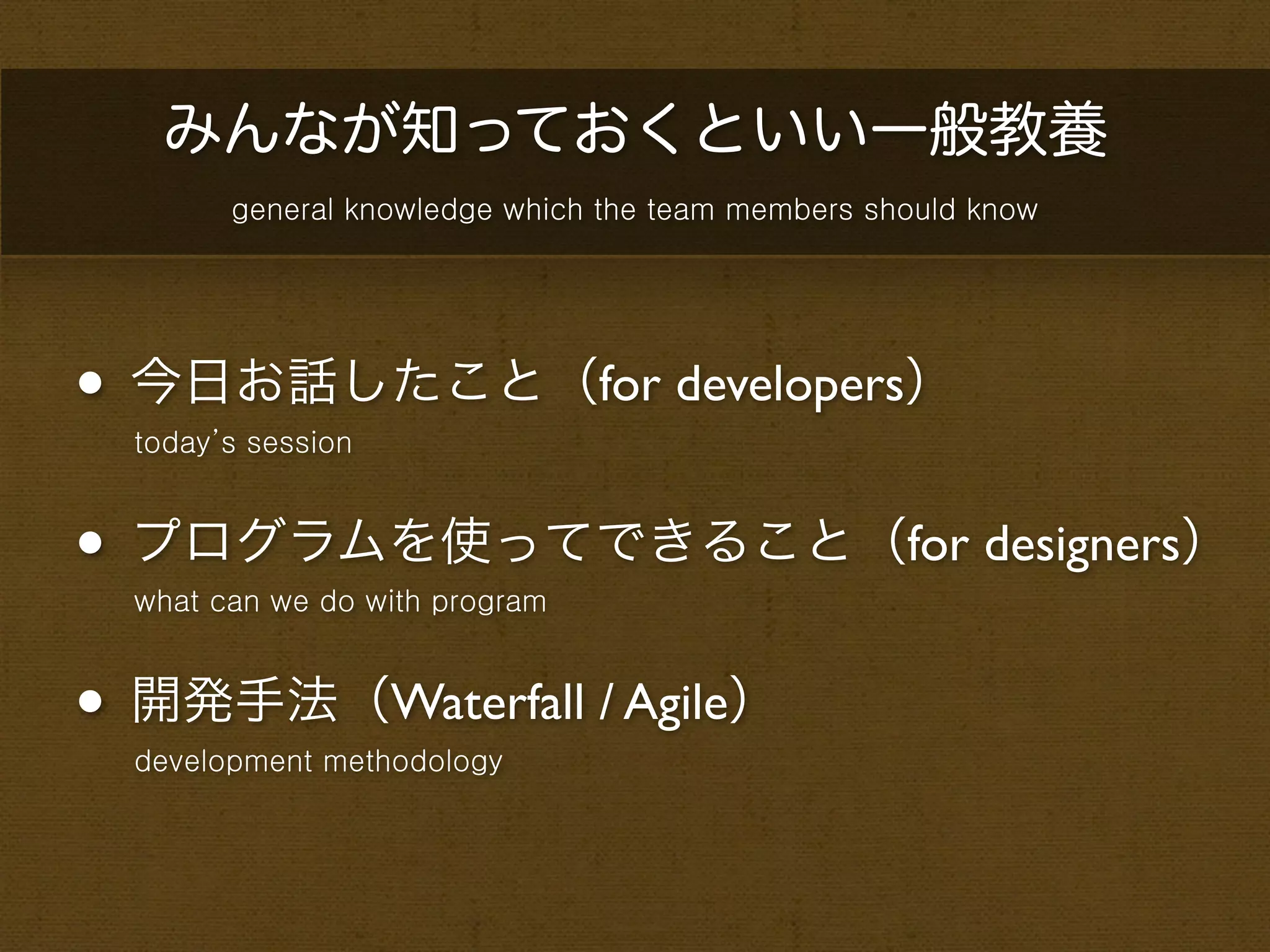 みんなが知っておくといい一般教養

general knowledge which the team members should know

• 今日お話したこと（for developers）
today's session

• プログラムを使ってできること（for designers）
what can we do with program

• 開発手法（Waterfall / Agile）
development methodology